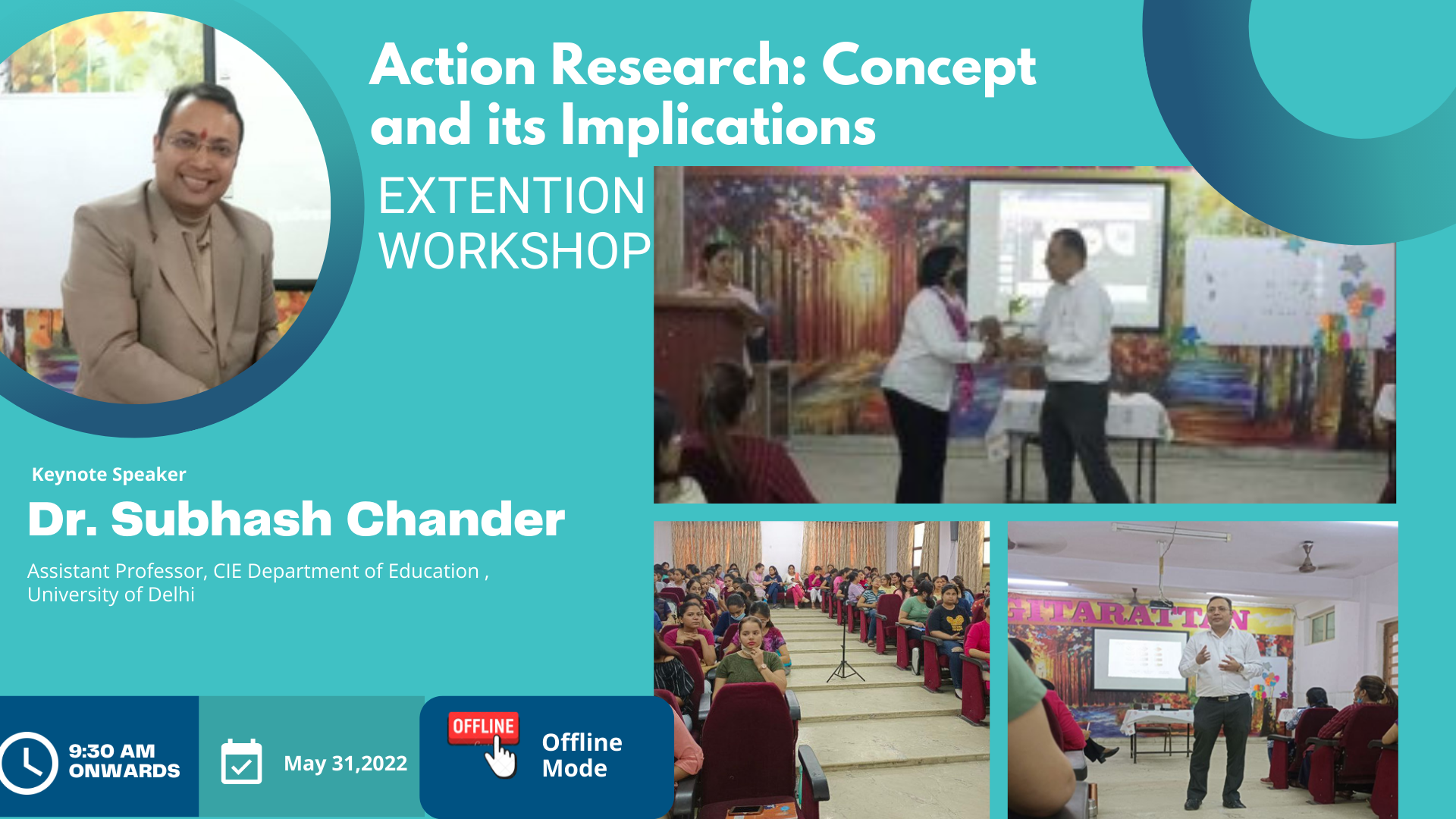 Action Research: Concept and its Implications

EXTENTION WORKSHOP

Keynote Speaker

Dr. Subhash Chander

Assistant Professor, CIE Department of Education , University of Delhi

GITARATTAN

9:30 AM ONWARDS

May 31,2022

OFFLINE

Offline Mode